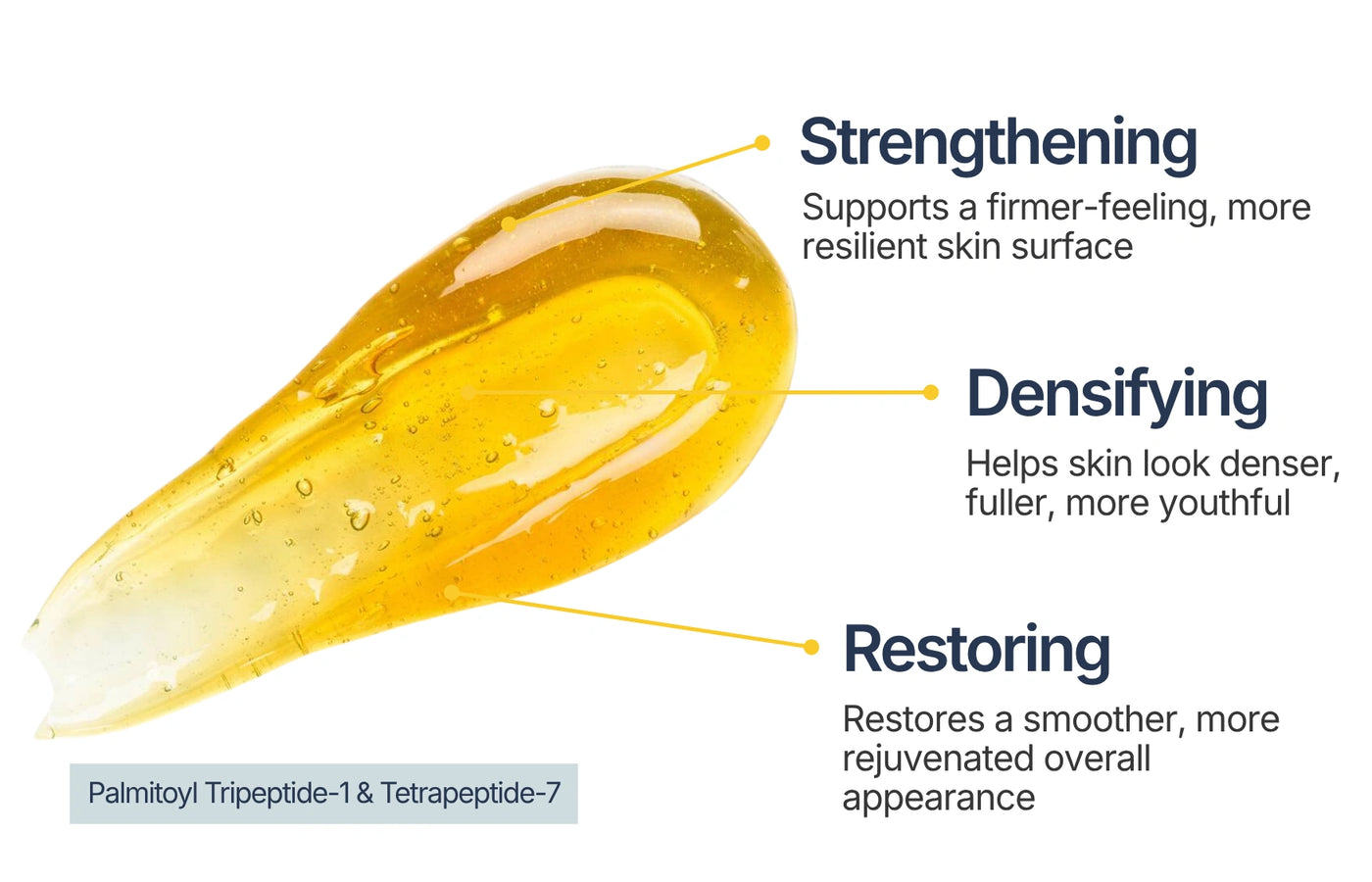 Strengthening

Supports a firmer-feeling, more resilient skin surface

Densifying

Helps skin look denser, fuller, more youthful

Restoring

Restores a smoother, more rejuvenated overall appearance

Palmitoyl Tripeptide-1 & Tetrapeptide-7